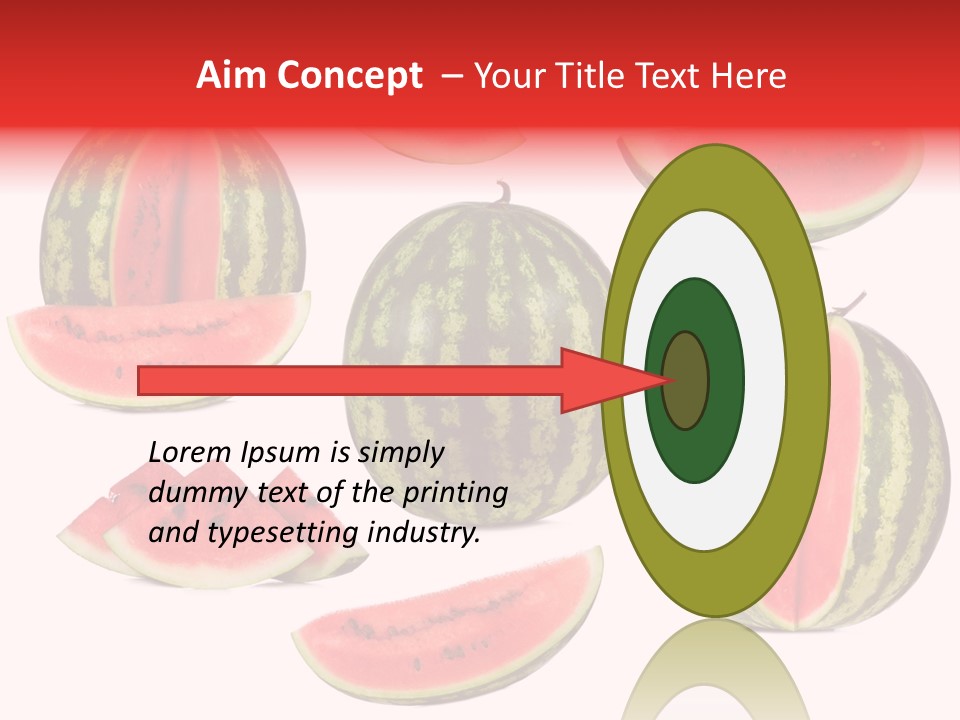 Aim Concept – Your Title Text Here

Lorem Ipsum is simply dummy text of the printing and typesetting industry.